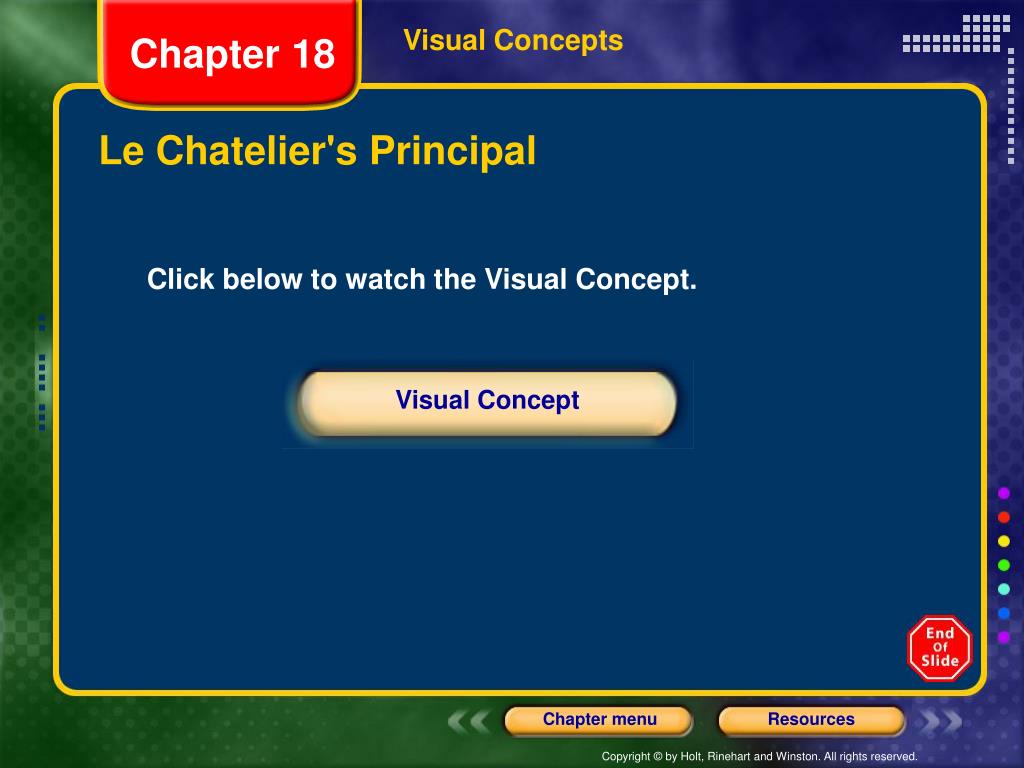 Chapter 18

Visual Concepts

Le Chatelier's Principal

Click below to watch the Visual Concept.

Visual Concept

End Of Slide

Chapter menu

Resources

Copyright © by Holt, Rinehart and Winston. All rights reserved.